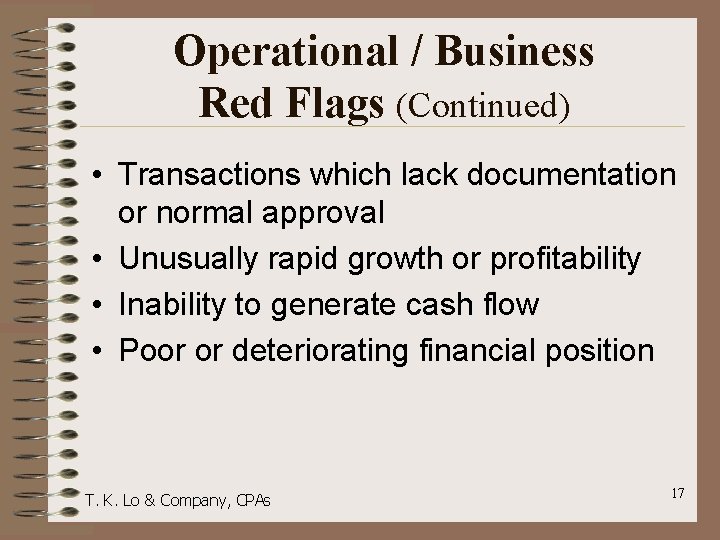 Operational / Business Red Flags (Continued)

• Transactions which lack documentation or normal approval
• Unusually rapid growth or profitability
• Inability to generate cash flow
• Poor or deteriorating financial position

T. K. Lo & Company, CPAs

17